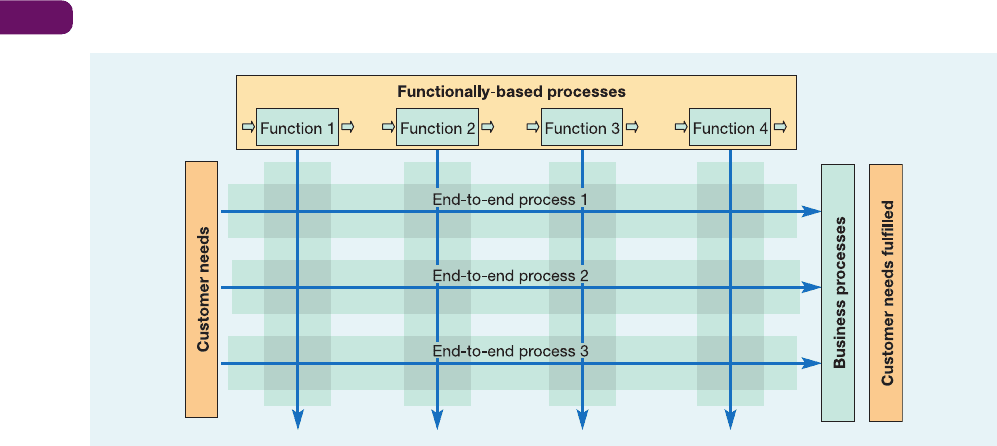 Functionally-based processes

Function 1
Function 2
Function 3
Function 4

Customer needs

End-to-end process 1
End-to-end process 2
End-to-end process 3

Business processes

Customer needs fulfilled